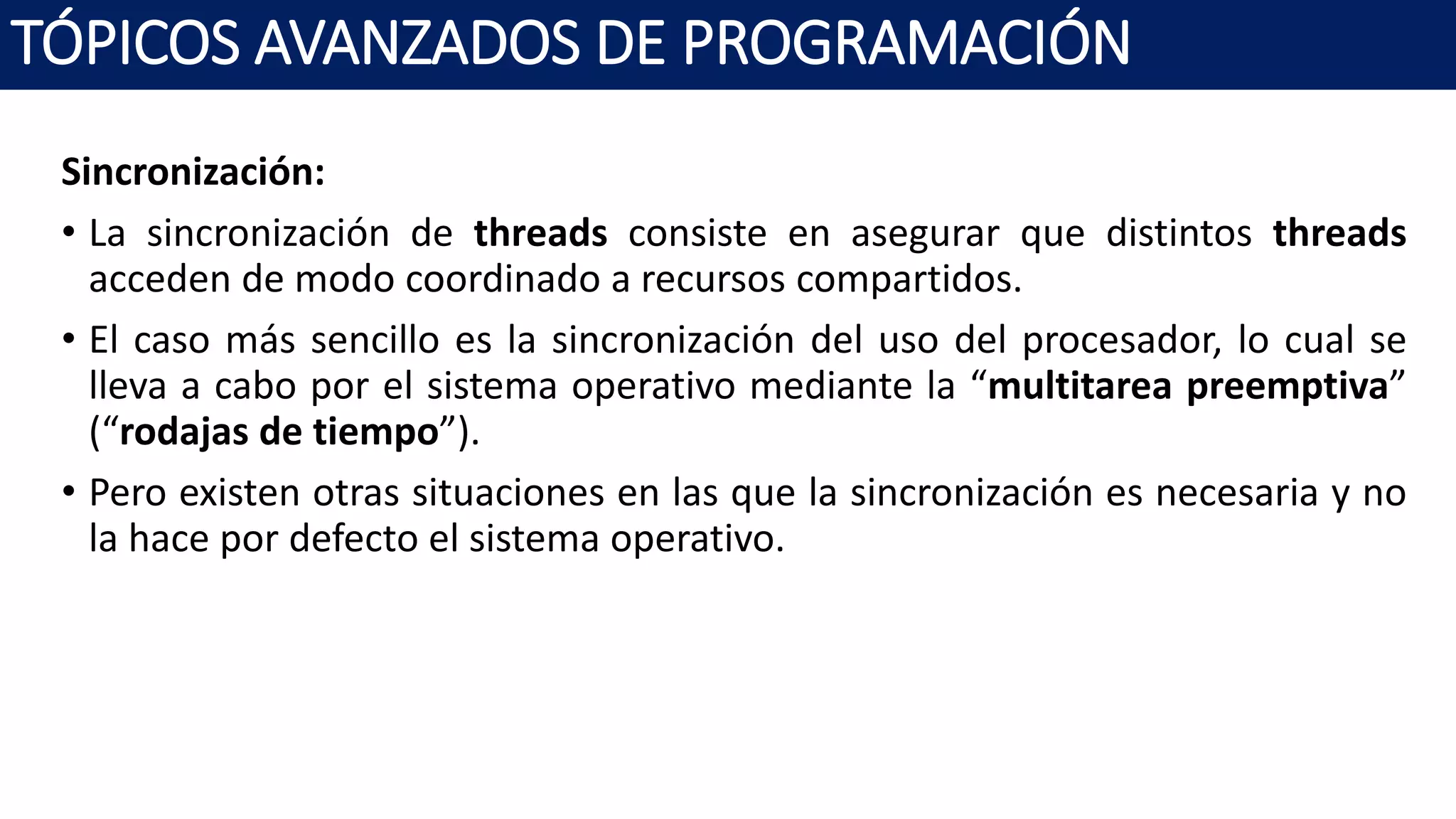 TÓPICOS AVANZADOS DE PROGRAMACIÓN

Sincronización:

• La sincronización de threads consiste en asegurar que distintos threads acceden de modo coordinado a recursos compartidos.

• El caso más sencillo es la sincronización del uso del procesador, lo cual se lleva a cabo por el sistema operativo mediante la “multitarea preemptiva” (“rodajas de tiempo”).

• Pero existen otras situaciones en las que la sincronización es necesaria y no la hace por defecto el sistema operativo.